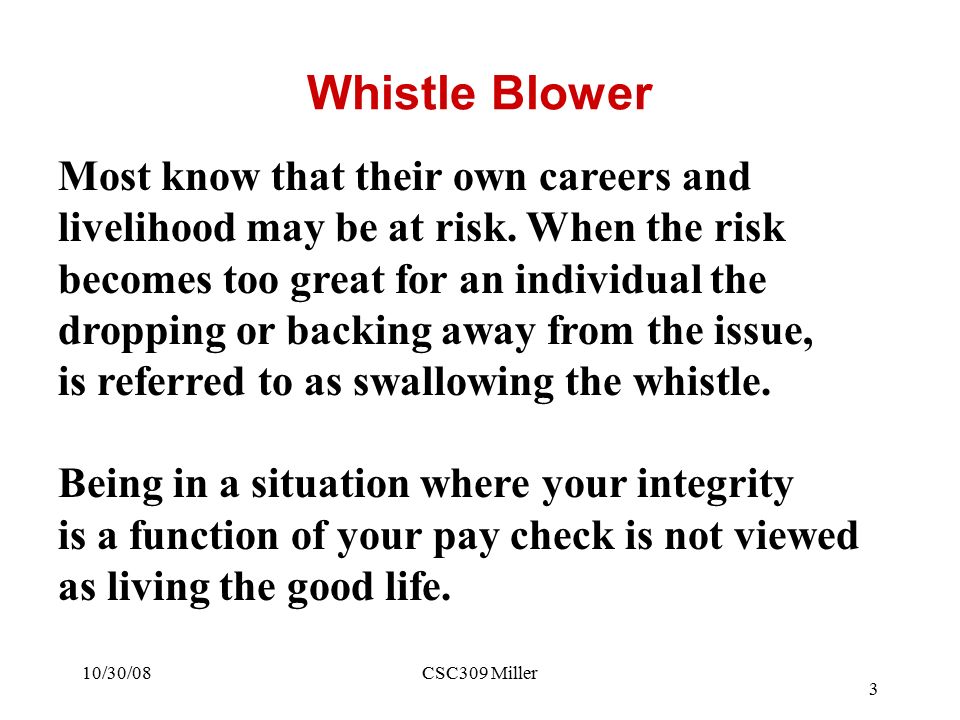 Whistle Blower

Most know that their own careers and livelihood may be at risk. When the risk becomes too great for an individual the dropping or backing away from the issue, is referred to as swallowing the whistle.

Being in a situation where your integrity is a function of your pay check is not viewed as living the good life.

10/30/08

CSC309 Miller

3